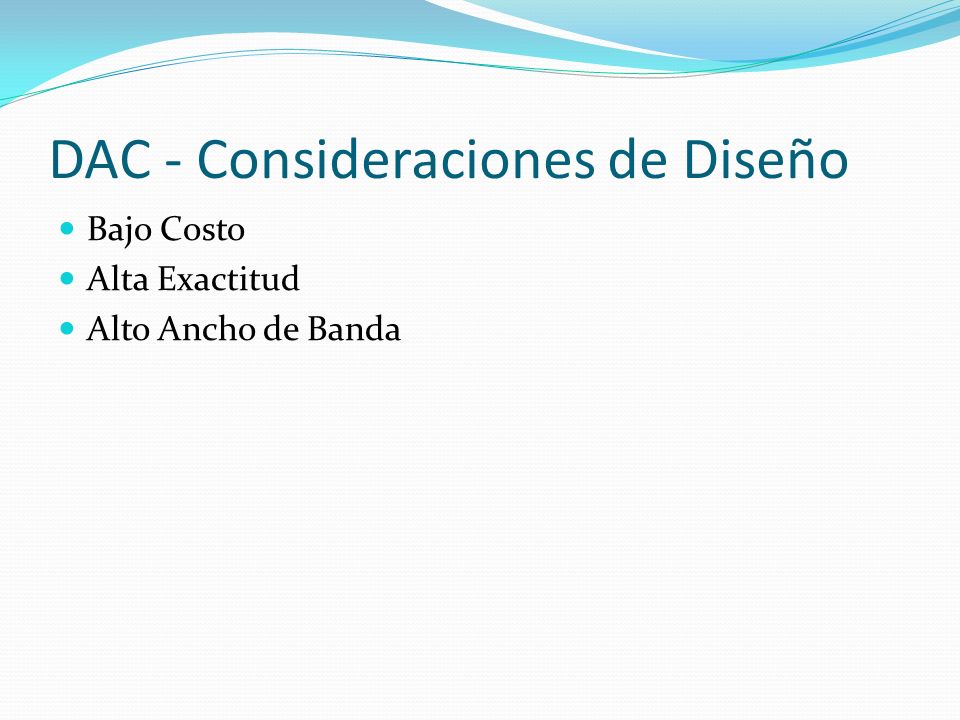 DAC - Consideraciones de Diseño

- Bajo Costo
- Alta Exactitud
- Alto Ancho de Banda